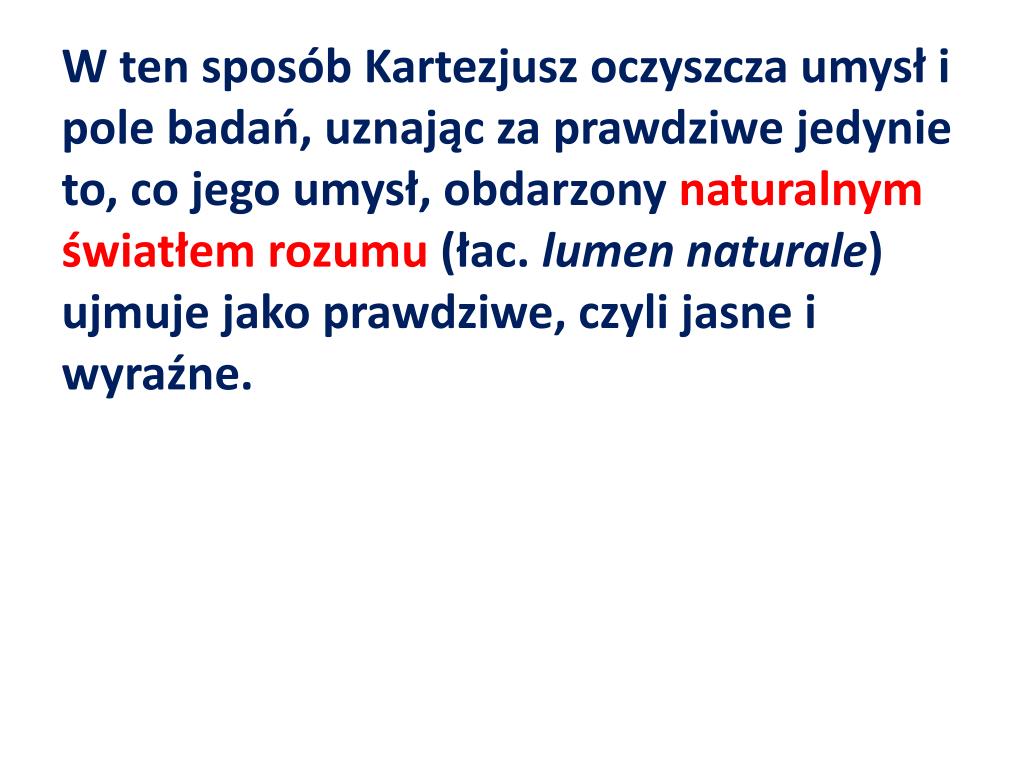 W ten sposób Kartezjusz oczyszcza umysł i pole badań, uznając za prawdziwe jedynie to, co jego umysł, obdarzony naturalnym światłem rozumu (łac. lumen naturale) ujmuje jako prawdziwe, czyli jasne i wyraźne.